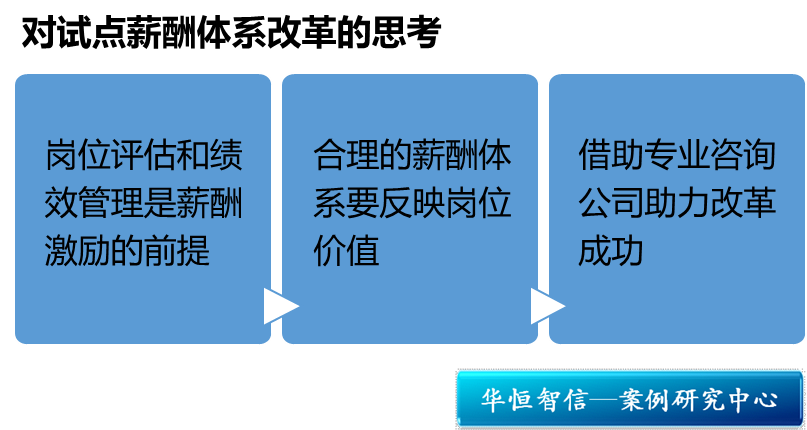 对试点薪酬体系改革的思考

岗位评估和绩效管理是薪酬激励的前提

合理的薪酬体系要反映岗位价值

借助专业咨询公司助力改革成功

华恒智信—案例研究中心